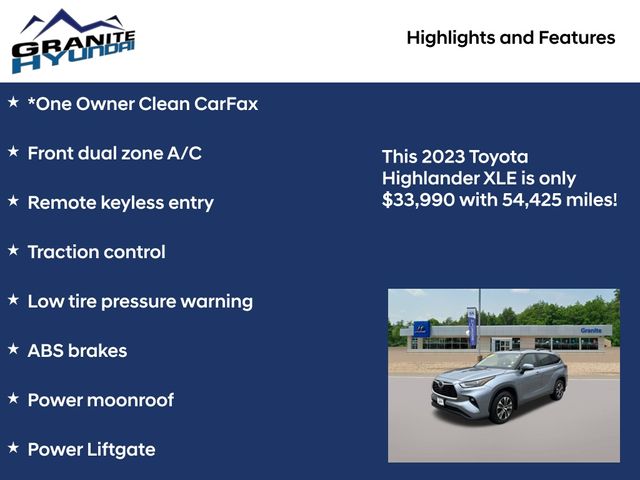 GRANITE HYUNDAI

Highlights and Features

★ *One Owner Clean CarFax

★ Front dual zone A/C

★ Remote keyless entry

★ Traction control

★ Low tire pressure warning

★ ABS brakes

★ Power moonroof

★ Power Liftgate

This 2023 Toyota Highlander XLE is only $33,990 with 54,425 miles!

Granite